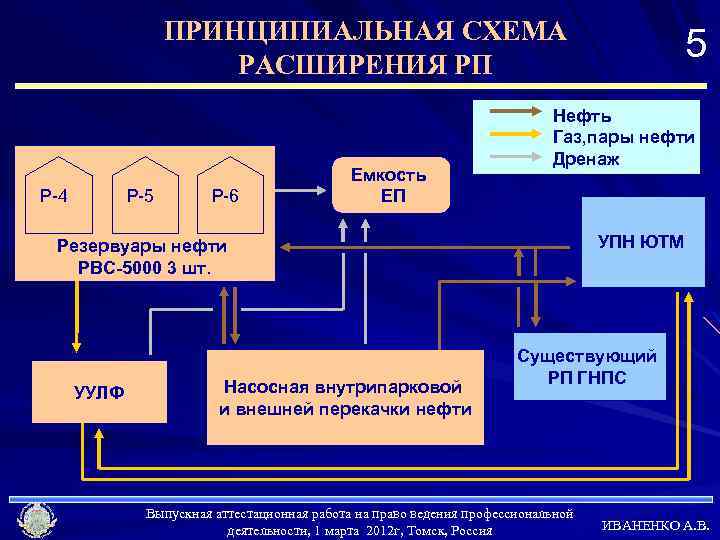 ПРИНЦИПИАЛЬНАЯ СХЕМА РАСШИРЕНИЯ РП

5

Нефть
Газ,пары нефти
Дренаж

Р-4
Р-5
Р-6
Резервуары нефти РВС-5000 3 шт.

Емкость ЕП

УПН ЮТМ

УУЛФ

Насосная внутрипарковой и внешней перекачки нефти

Существующий РП ГНПС

Выпускная аттестационная работа на право ведения профессиональной деятельности, 1 марта 2012г, Томск, Россия

ИВАНЕНКО А.В.